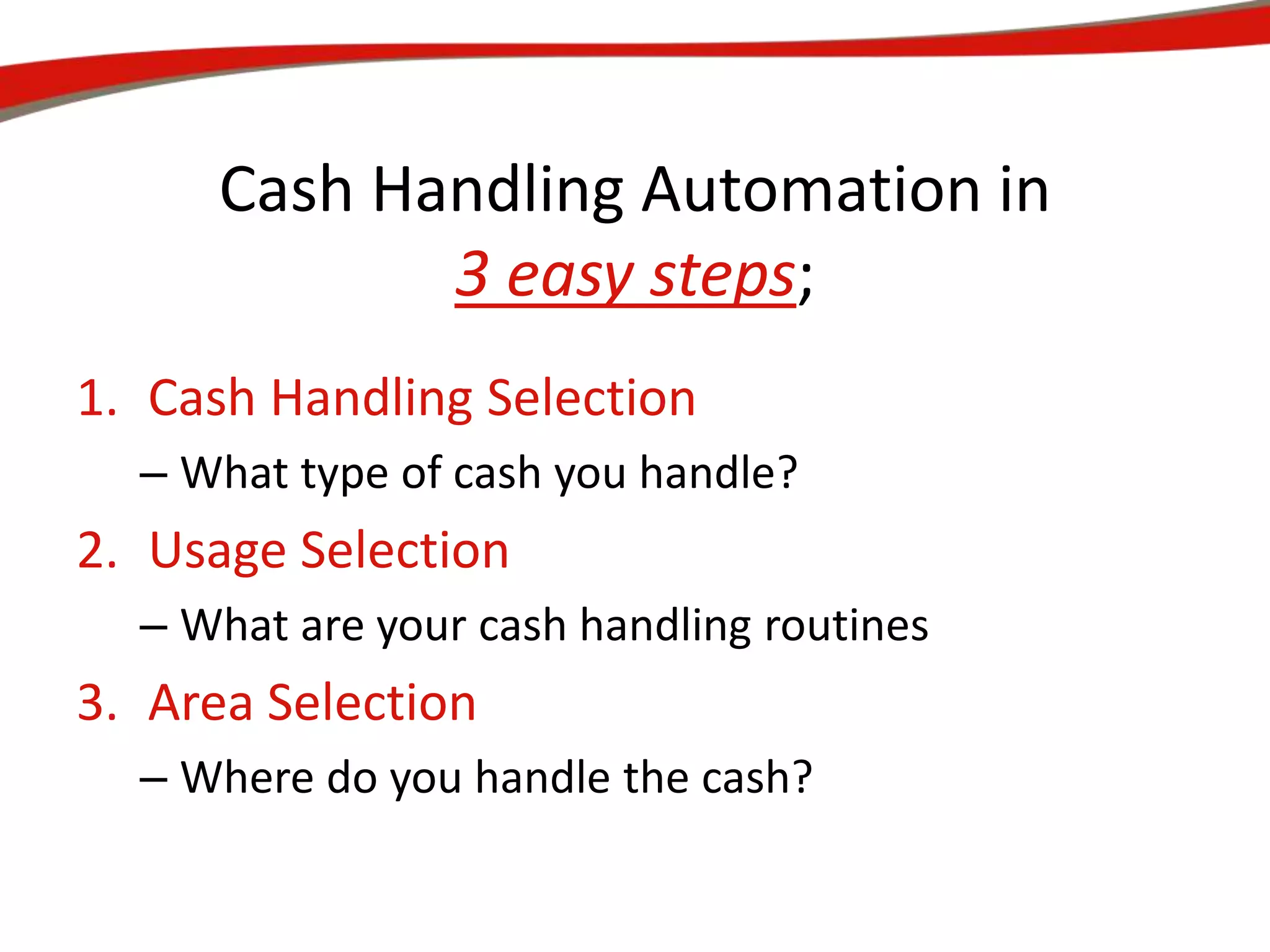 Cash Handling Automation in
3 easy steps;

1. Cash Handling Selection
– What type of cash you handle?
2. Usage Selection
– What are your cash handling routines
3. Area Selection
– Where do you handle the cash?